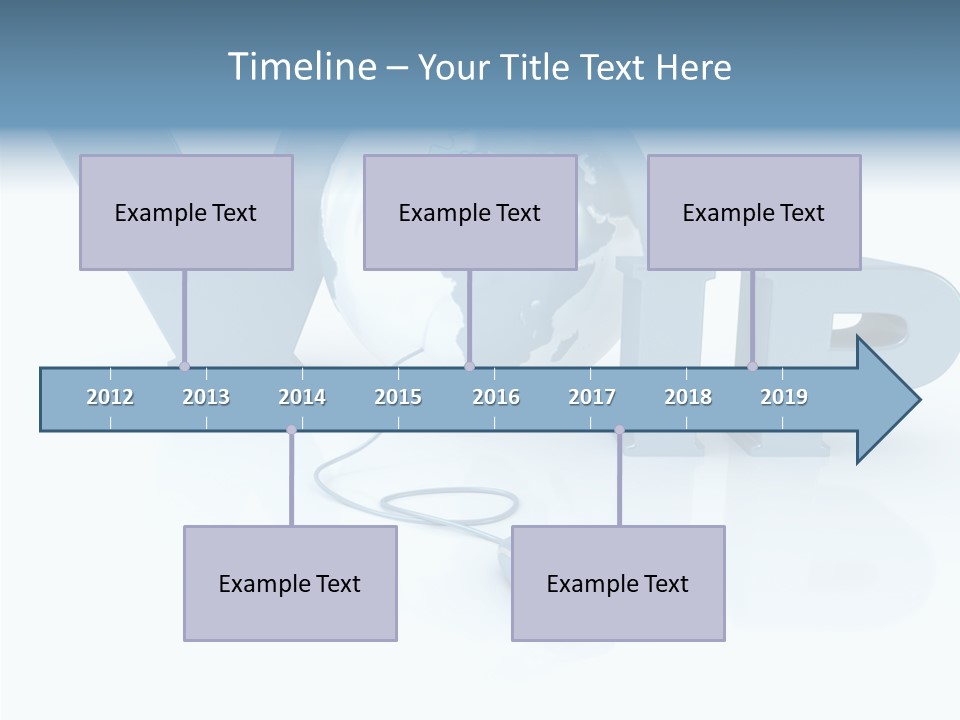 Timeline – Your Title Text Here

Example Text

Example Text

Example Text

2012 2013 2014 2015 2016 2017 2018 2019

Example Text

Example Text